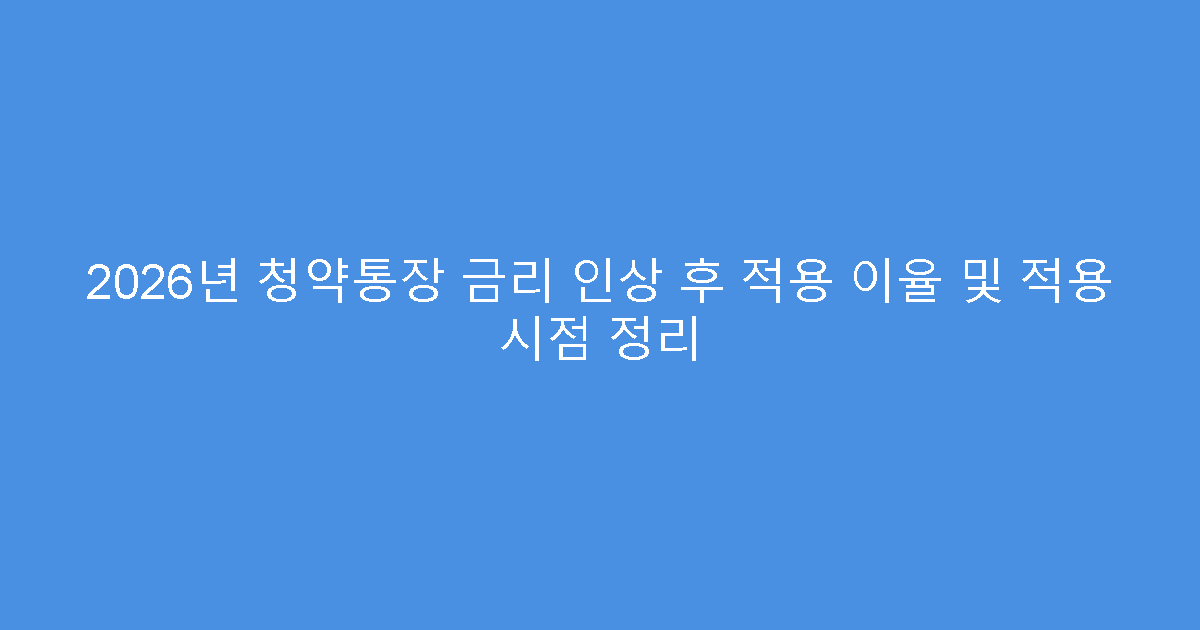 2026년 청약통장 금리 인상 후 적용 이율 및 적용 시점 정리